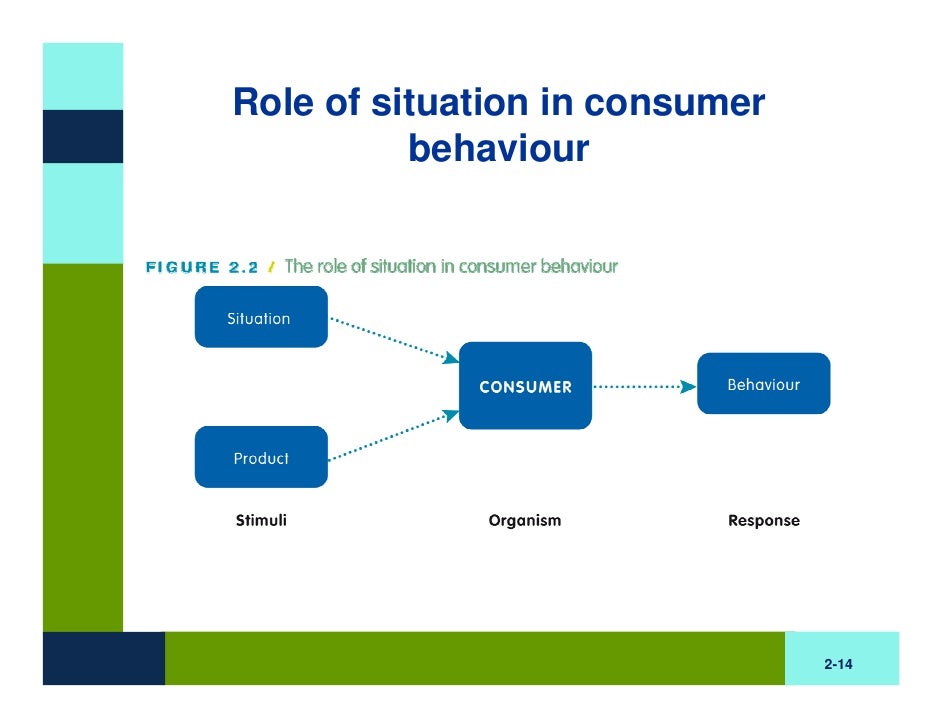 Role of situation in consumer behaviour

FIGURE 2.2 / The role of situation in consumer behaviour

Situation

Product

CONSUMER

Behaviour

Stimuli

Organism

Response

2-14